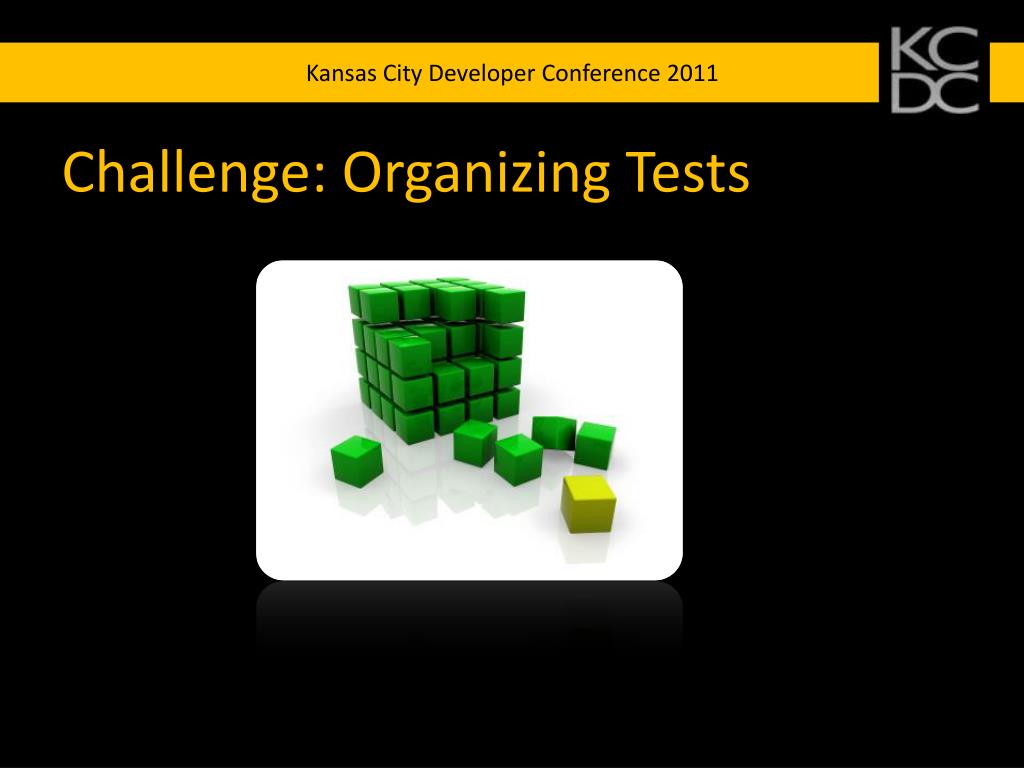 Kansas City Developer Conference 2011

KC
DC

Challenge: Organizing Tests